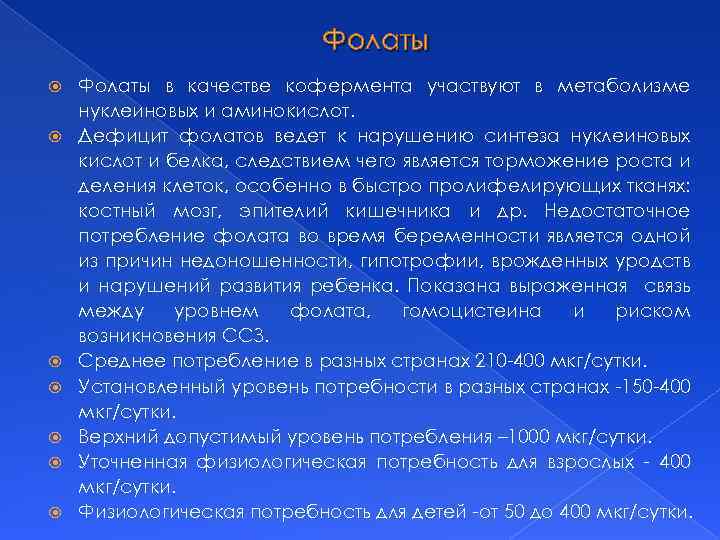 Фолаты

Фолаты в качестве кофермента участвуют в метаболизме нуклеиновых и аминокислот.

Дефицит фолатов ведет к нарушению синтеза нуклеиновых кислот и белка, следствием чего является торможение роста и деления клеток, особенно в быстро пролифелирующих тканях: костный мозг, эпителий кишечника и др. Недостаточное потребление фолата во время беременности является одной из причин недоношенности, гипотрофии, врожденных уродств и нарушений развития ребенка. Показана выраженная связь между уровнем фолата, гомоцистеина и риском возникновения ССЗ.

Среднее потребление в разных странах 210-400 мкг/сутки.

Установленный уровень потребности в разных странах -150-400 мкг/сутки.

Верхний допустимый уровень потребления –1000 мкг/сутки.

Уточненная физиологическая потребность для взрослых - 400 мкг/сутки.

Физиологическая потребность для детей -от 50 до 400 мкг/сутки.